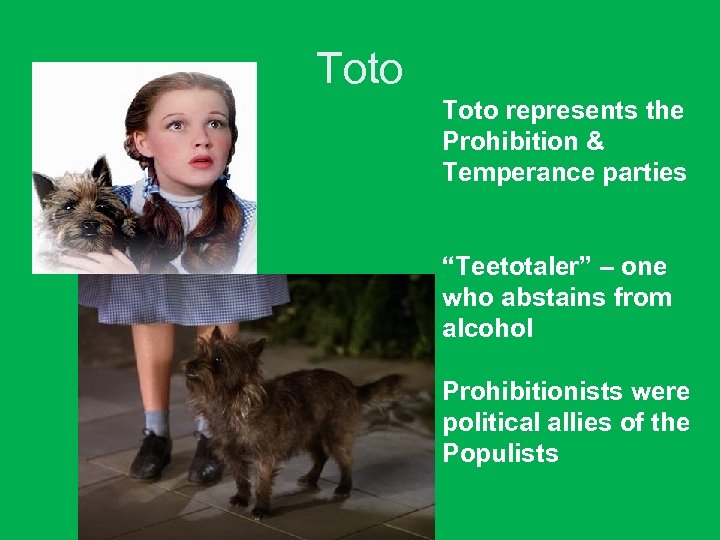 Toto

Toto represents the Prohibition & Temperance parties

“Teetotaler” – one who abstains from alcohol

Prohibitionists were political allies of the Populists